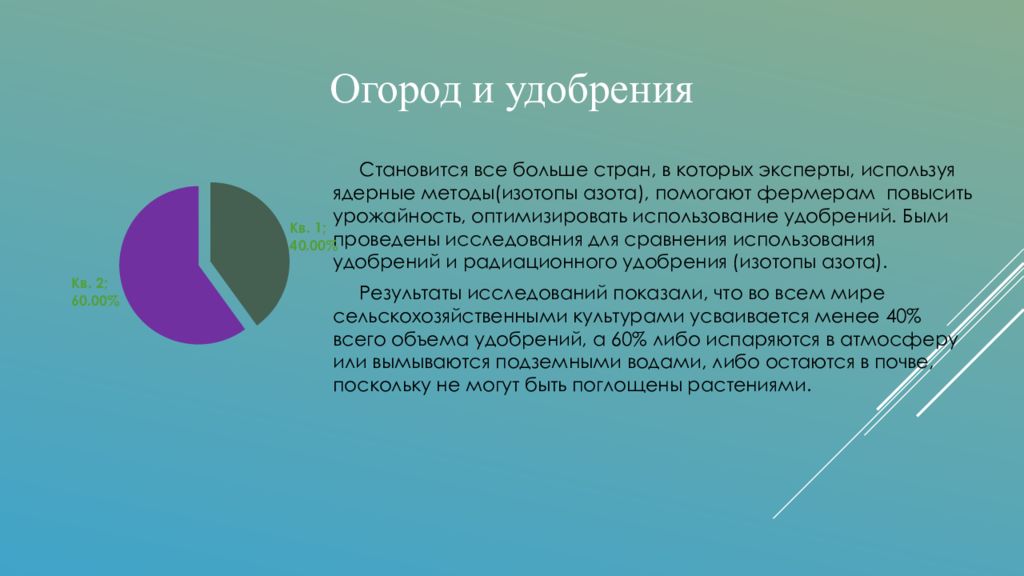 Огород и удобрения

Кв. 1; 40.00%

Кв. 2; 60.00%

Становится все больше стран, в которых эксперты, используя ядерные методы(изотопы азота), помогают фермерам повысить урожайность, оптимизировать использование удобрений. Были проведены исследования для сравнения использования удобрений и радиационного удобрения (изотопы азота).

Результаты исследований показали, что во всем мире сельскохозяйственными культурами усваивается менее 40% всего объема удобрений, а 60% либо испаряются в атмосферу или вымываются подземными водами, либо остаются в почве, поскольку не могут быть поглощены растениями.